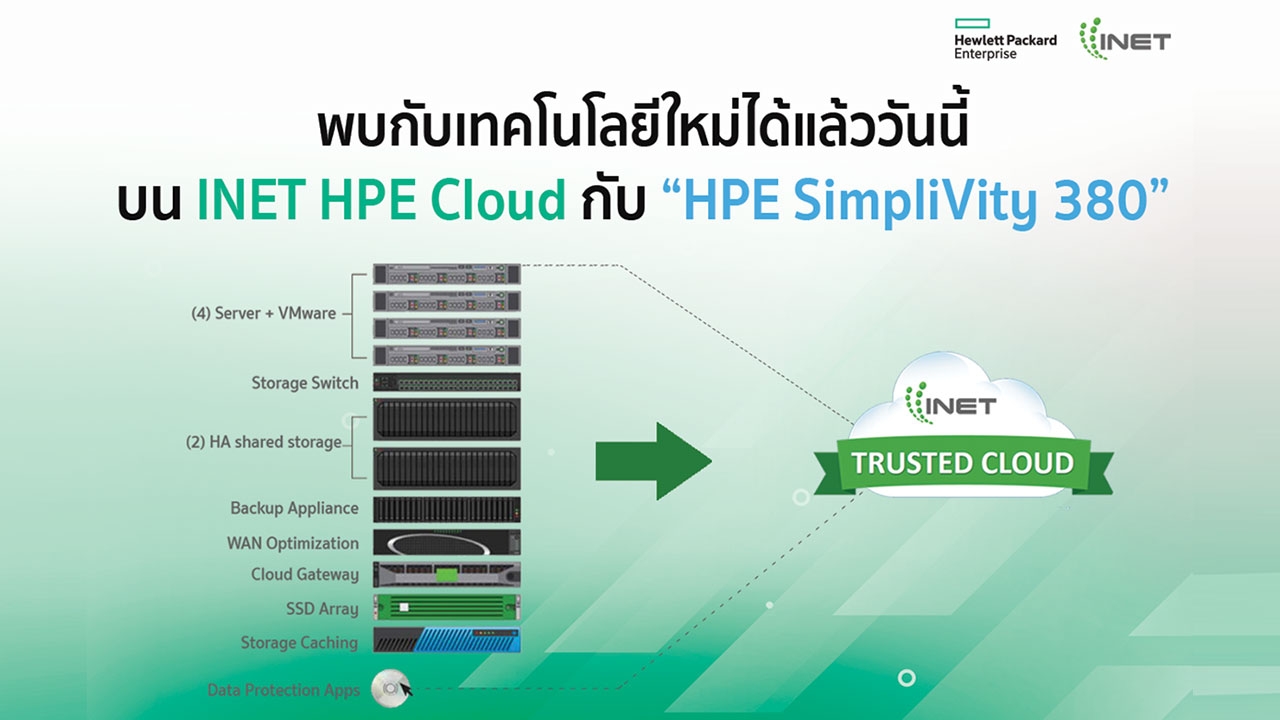 Hewlett Packard Enterprise

INET

พบกับเทคโนโลยีใหม่ได้แล้ววันนี้
บน INET HPE Cloud กับ “HPE SimpliVity 380”

(4) Server + VMware
Storage Switch
(2) HA shared storage
Backup Appliance
WAN Optimization
Cloud Gateway
SSD Array
Storage Caching
Data Protection Apps

INET
TRUSTED CLOUD